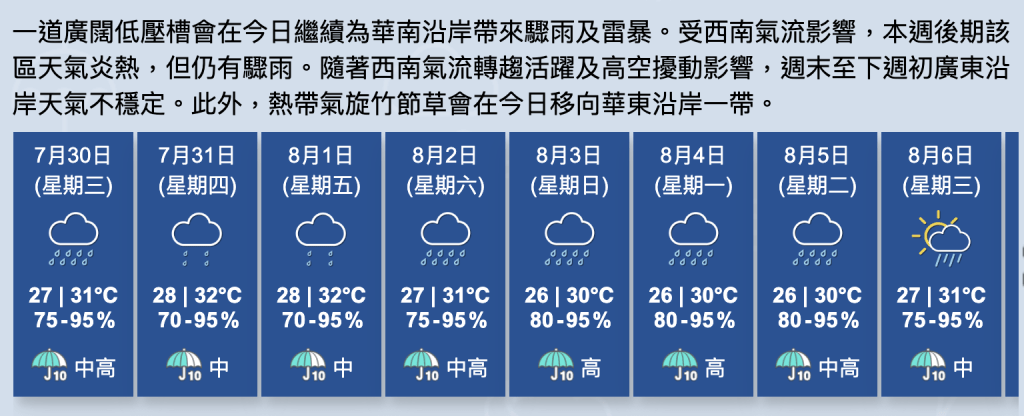 一道廣闊低壓槽會在今日繼續為華南沿岸帶來驟雨及雷暴。受西南氣流影響，本週後期該區天氣炎熱，但仍有驟雨。隨著西南氣流轉趨活躍及高空擾動影響，週末至下週初廣東沿岸天氣不穩定。此外，熱帶氣旋竹節草會在今日移向華東沿岸一帶。

| 7月30日 (星期三) | 7月31日 (星期四) | 8月1日 (星期五) | 8月2日 (星期六) | 8月3日 (星期日) | 8月4日 (星期一) | 8月5日 (星期二) | 8月6日 (星期三) |
|---|---|---|---|---|---|---|---|
| 27 \| 31°C | 28 \| 32°C | 28 \| 32°C | 27 \| 31°C | 26 \| 30°C | 26 \| 30°C | 26 \| 30°C | 27 \| 31°C |
| 75-95% | 70-95% | 70-95% | 75-95% | 80-95% | 80-95% | 80-95% | 75-95% |
| J10 中高 | J10 中 | J10 中 | J10 中高 | J10 高 | J10 高 | J10 中高 | J10 中 |